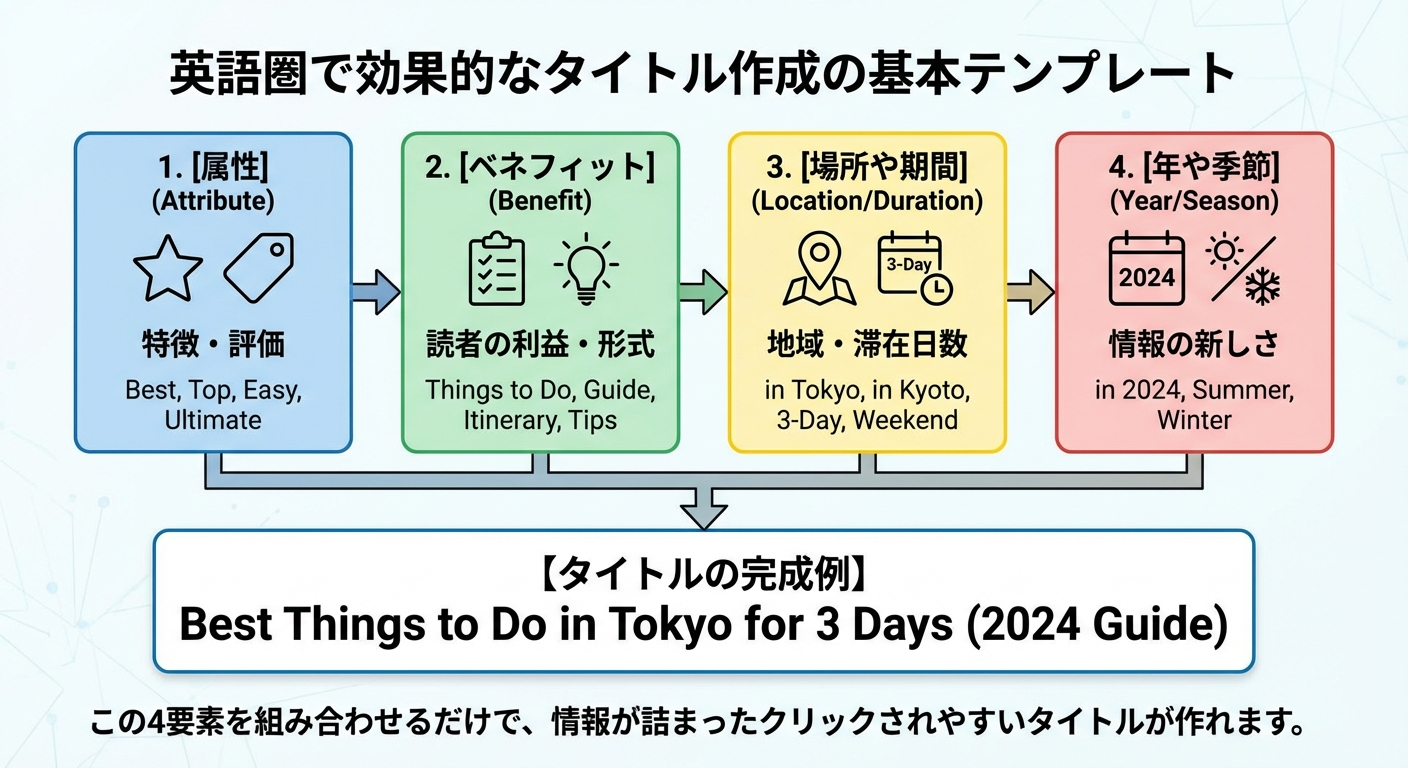 英語圏で効果的なタイトル作成の基本テンプレート

1. [属性]
(Attribute)
特徴・評価
Best, Top, Easy, Ultimate

2. [ベネフィット]
(Benefit)
読者の利益・形式
Things to Do, Guide, Itinerary, Tips

3. [場所や期間]
(Location/Duration)
3-Day
地域・滞在日数
in Tokyo, in Kyoto, 3-Day, Weekend

4. [年や季節]
(Year/Season)
2024
情報の新しさ
in 2024, Summer, Winter

【タイトルの完成例】
Best Things to Do in Tokyo for 3 Days (2024 Guide)

この4要素を組み合わせるだけで、情報が詰まったクリックされやすいタイトルが作れます。